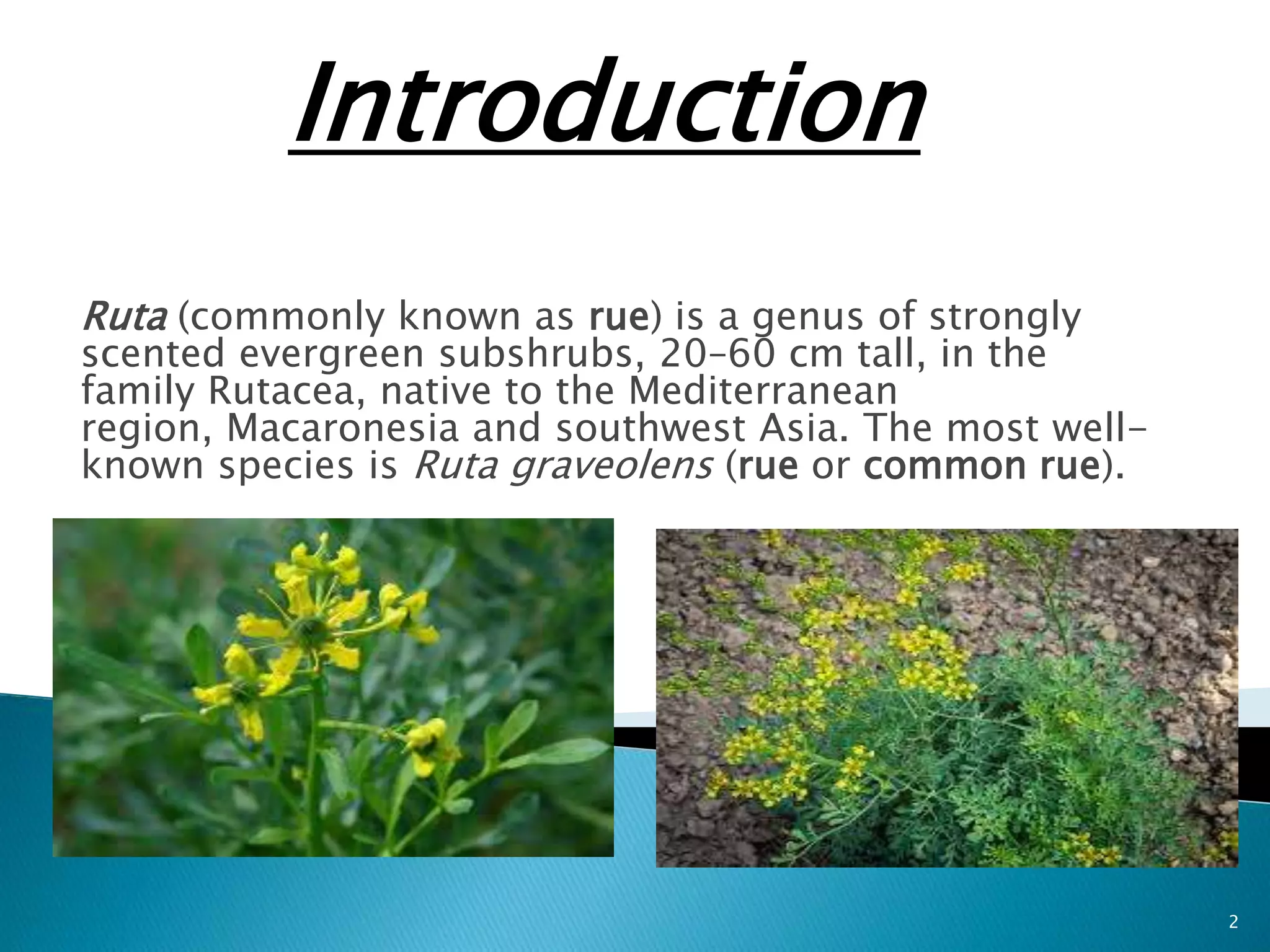 Introduction

Ruta (commonly known as rue) is a genus of strongly scented evergreen subshrubs, 20–60 cm tall, in the family Rutacea, native to the Mediterranean region, Macaronesia and southwest Asia. The most well-known species is Ruta graveolens (rue or common rue).

2